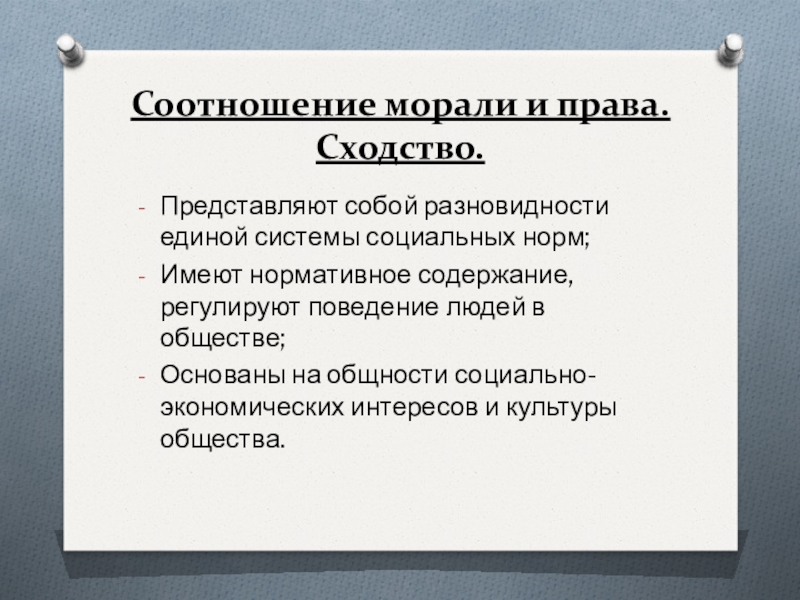 Соотношение морали и права. Сходство.

- Представляют собой разновидности единой системы социальных норм;
- Имеют нормативное содержание, регулируют поведение людей в обществе;
- Основаны на общности социально-экономических интересов и культуры общества.